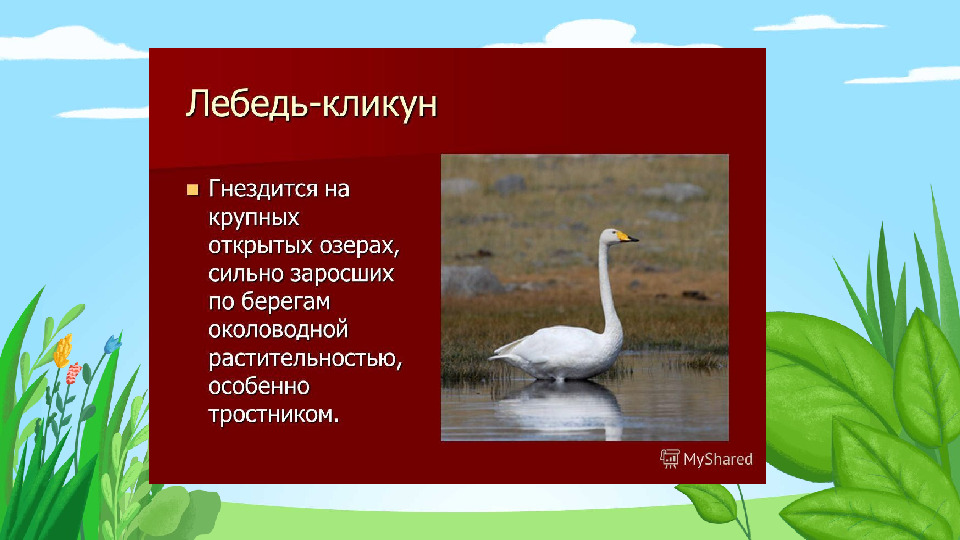 Лебедь-кликун

Гнездится на крупных открытых озерах, сильно заросших по берегам околоводной растительностью, особенно тростником.

MyShared